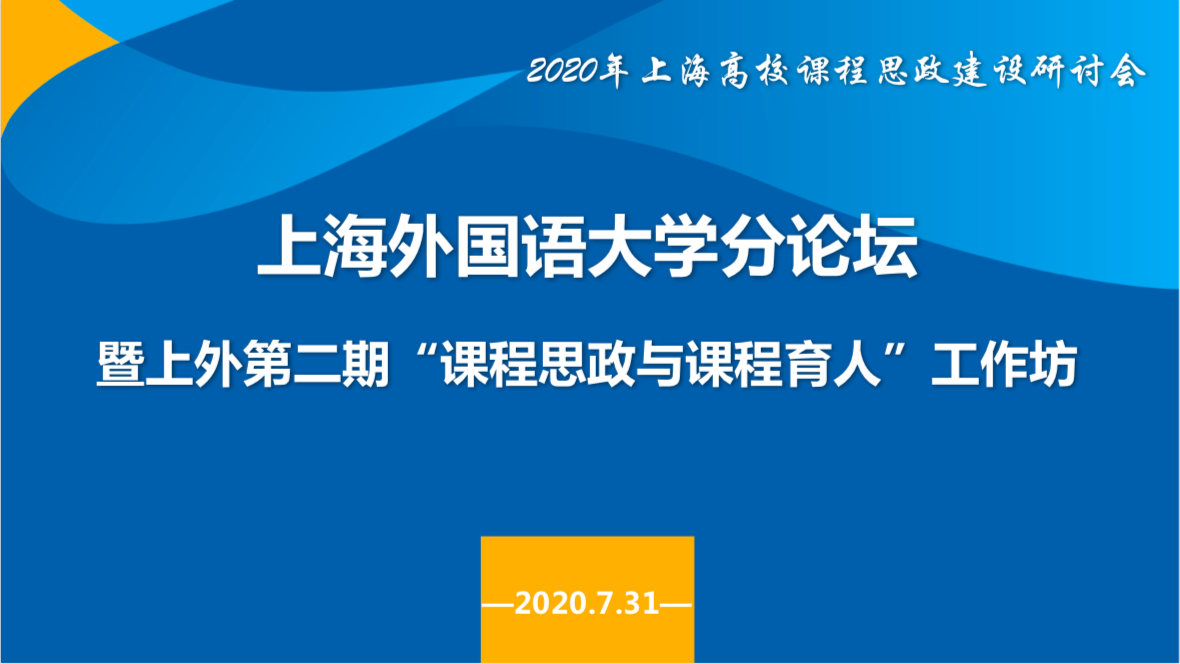 2020年上海高校课程思政建设研讨会

上海外国语大学分论坛

暨上外第二期“课程思政与课程育人”工作坊

—2020.7.31—